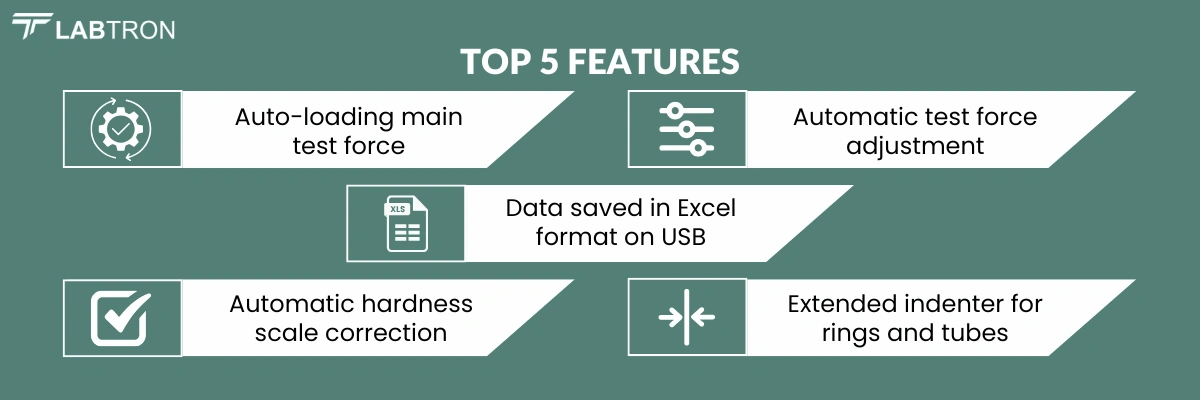 LABTRON

TOP 5 FEATURES

Auto-loading main test force

Automatic test force adjustment

XLS

Data saved in Excel format on USB

Automatic hardness scale correction

Extended indenter for rings and tubes